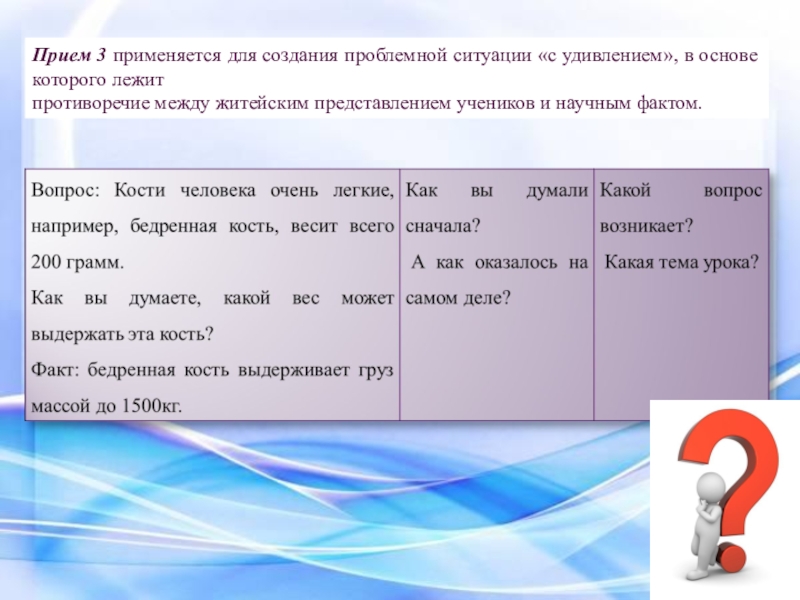 Прием 3 применяется для создания проблемной ситуации «с удивлением», в основе которого лежит
противоречие между житейским представлением учеников и научным фактом.

| Вопрос: Кости человека очень легкие, например, бедренная кость, весит всего 200 грамм. Как вы думаете, какой вес может выдержать эта кость? Факт: бедренная кость выдерживает груз массой до 1500кг. | Как вы думали сначала? А как оказалось на самом деле? | Какой вопрос возникает? Какая тема урока? |
|---|---|---|